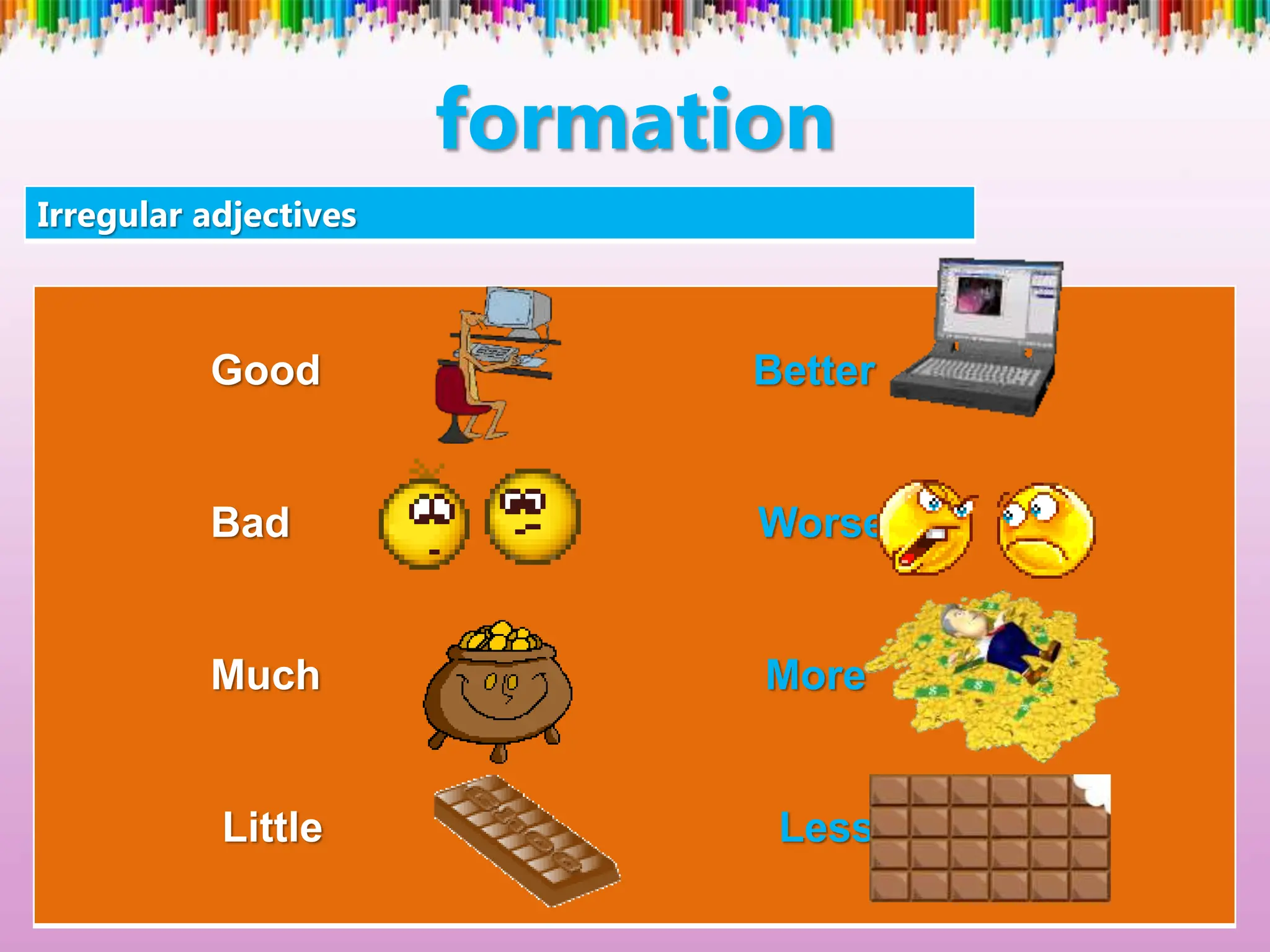 formation

Irregular adjectives

Good Better

Bad Worse

Much More

Little Less